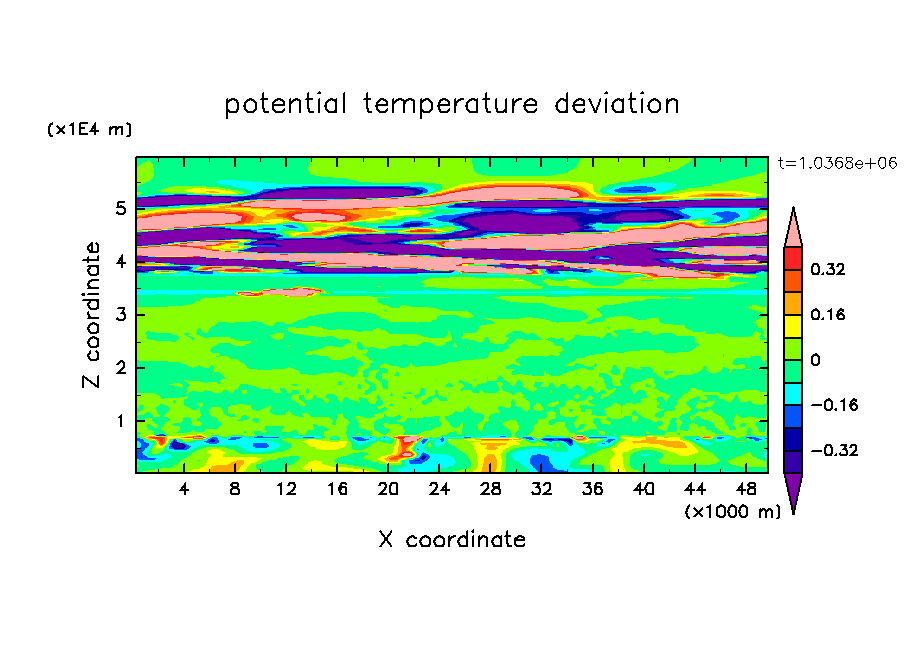 potential temperature deviation

(x1E4 m)

t=1.0368e+06

Z coordinate

5
4
3
2
1

4 8 12 16 20 24 28 32 36 40 44 48

(x1000 m)

X coordinate

0.32
0.16
0
−0.16
−0.32